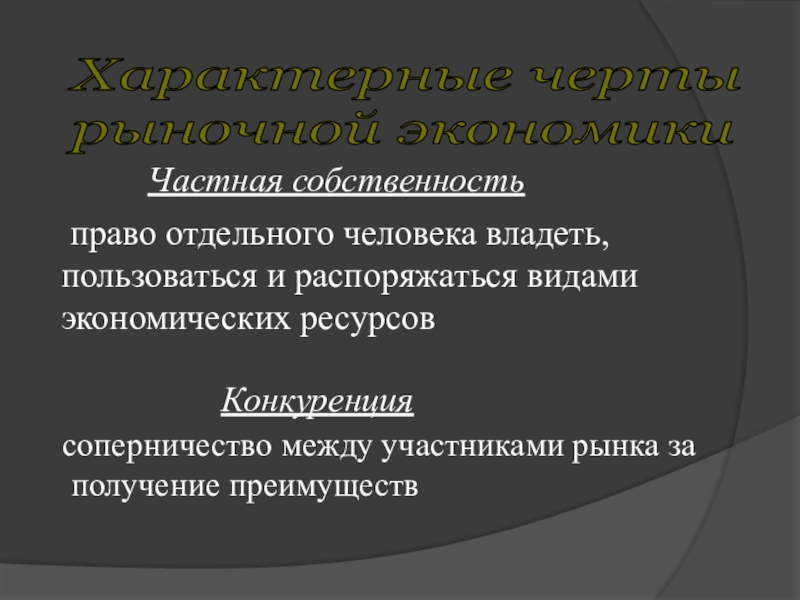 Характерные черты рыночной экономики

Частная собственность

право отдельного человека владеть, пользоваться и распоряжаться видами экономических ресурсов

Конкуренция

соперничество между участниками рынка за получение преимуществ